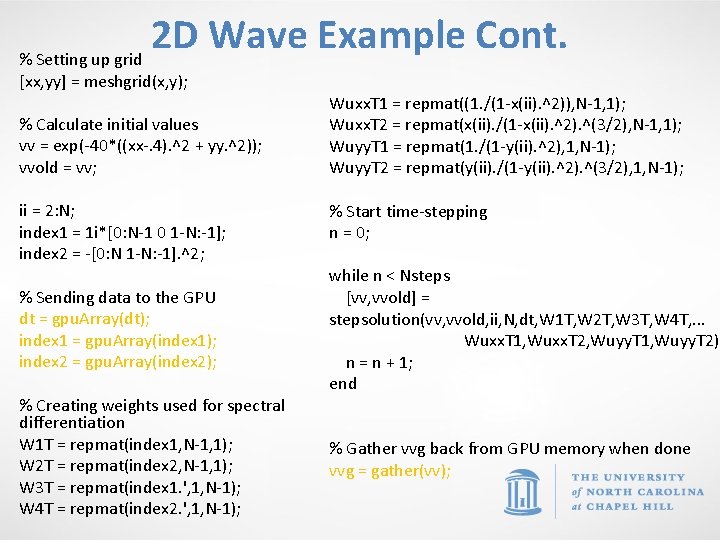 2D Wave Example Cont.

% Setting up grid
[xx,yy] = meshgrid(x,y);

% Calculate initial values
vv = exp(-40*((xx-.4).^2 + yy.^2));
vvold = vv;

ii = 2:N;
index1 = 1i*[0:N-1 0 1-N:-1];
index2 = -[0:N 1-N:-1].^2;

% Sending data to the GPU
dt = gpuArray(dt);
index1 = gpuArray(index1);
index2 = gpuArray(index2);

% Creating weights used for spectral differentiation
W1T = repmat(index1,N-1,1);
W2T = repmat(index2,N-1,1);
W3T = repmat(index1.',1,N-1);
W4T = repmat(index2.',1,N-1);

WuxxT1 = repmat((1./(1-x(ii).^2)),N-1,1);
WuxxT2 = repmat(x(ii)./(1-x(ii).^2).^(3/2),N-1,1);
WuyyT1 = repmat(1./(1-y(ii).^2),1,N-1);
WuyyT2 = repmat(y(ii)./(1-y(ii).^2).^(3/2),1,N-1);

% Start time-stepping
n = 0;

while n < Nsteps
[vv,vvold] = stepsolution(vv,vvold,ii,N,dt,W1T,W2T,W3T,W4T,...
WuxxT1,WuxxT2,WuyyT1,WuyyT2)
n = n + 1;
end

% Gather vvg back from GPU memory when done
vvg = gather(vv);

THE UNIVERSITY of NORTH CAROLINA at CHAPEL HILL